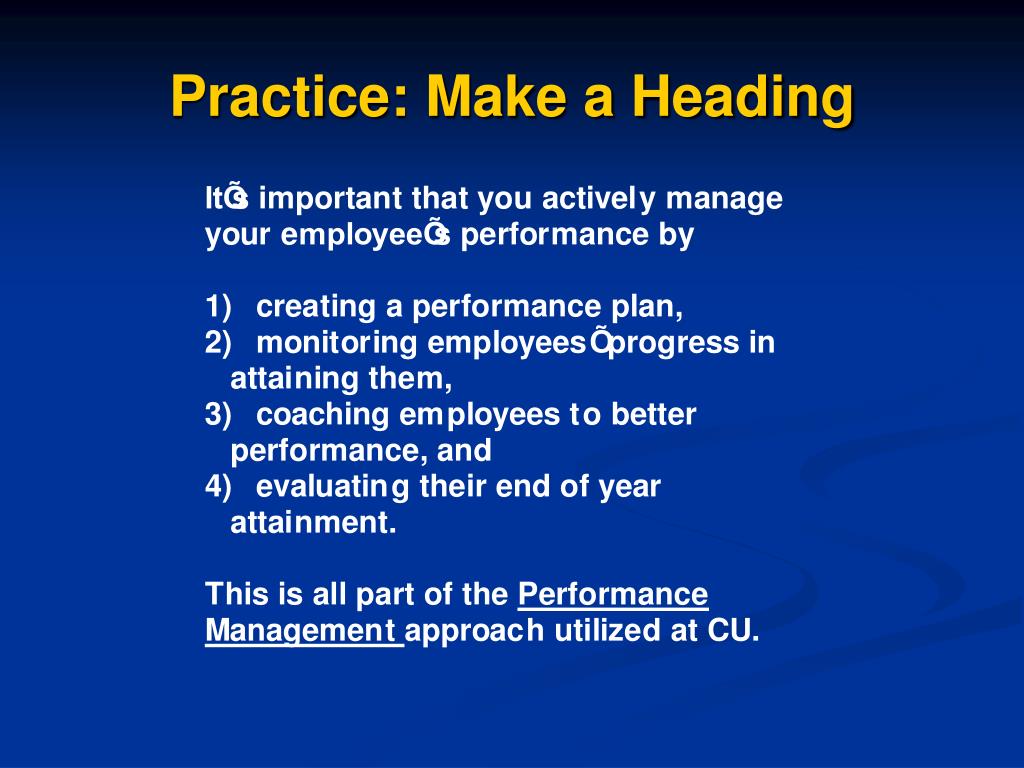 Practice: Make a Heading

ItÕs important that you actively manage your employeeÕs performance by

1) creating a performance plan,
2) monitoring employeesÕ progress in attaining them,
3) coaching employees to better performance, and
4) evaluating their end of year attainment.

This is all part of the Performance Management approach utilized at CU.